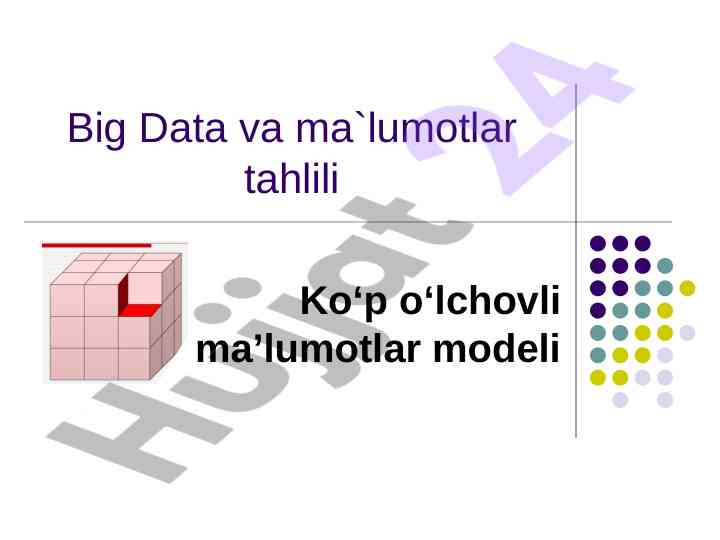 Big Data va ma`lumotlar tahlili

Ko‘p o‘lchovli ma’lumotlar modeli

Hujjat 24